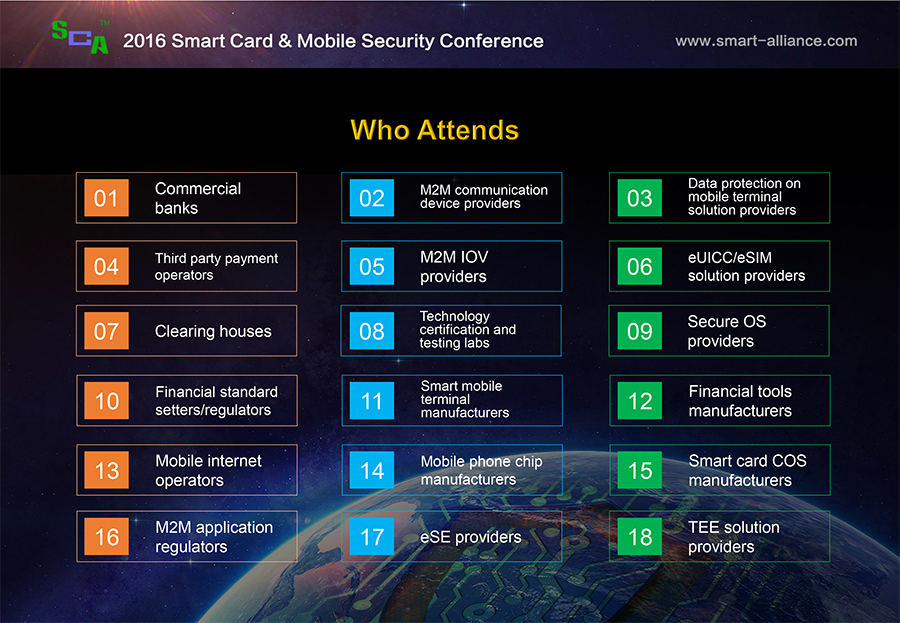 SCA™ 2016 Smart Card & Mobile Security Conference

www.smart-alliance.com

Who Attends

01 Commercial banks

02 M2M communication device providers

03 Data protection on mobile terminal solution providers

04 Third party payment operators

05 M2M IOV providers

06 eUICC/eSIM solution providers

07 Clearing houses

08 Technology certification and testing labs

09 Secure OS providers

10 Financial standard setters/regulators

11 Smart mobile terminal manufacturers

12 Financial tools manufacturers

13 Mobile internet operators

14 Mobile phone chip manufacturers

15 Smart card COS manufacturers

16 M2M application regulators

17 eSE providers

18 TEE solution providers